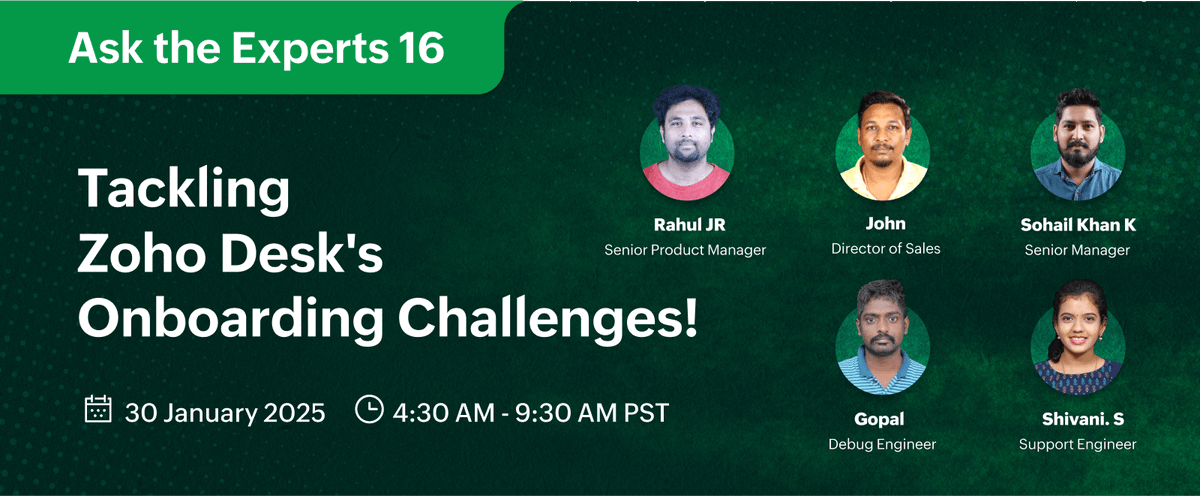 Ask the Experts 16

Tackling Zoho Desk's Onboarding Challenges!

30 January 2025 4:30 AM - 9:30 AM PST

Rahul JR
Senior Product Manager

John
Director of Sales

Sohail Khan K
Senior Manager

Gopal
Debug Engineer

Shivani. S
Support Engineer